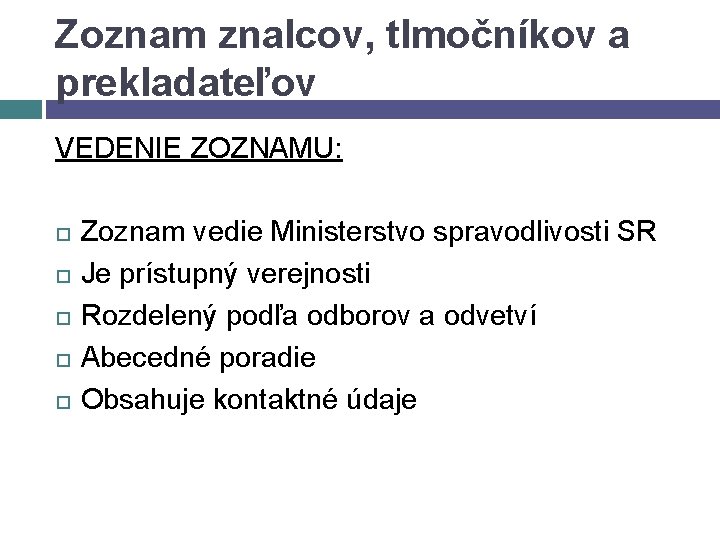 Zoznam znalcov, tlmočníkov a prekladateľov

VEDENIE ZOZNAMU:

Zoznam vedie Ministerstvo spravodlivosti SR
Je prístupný verejnosti
Rozdelený podľa odborov a odvetví
Abecedné poradie
Obsahuje kontaktné údaje